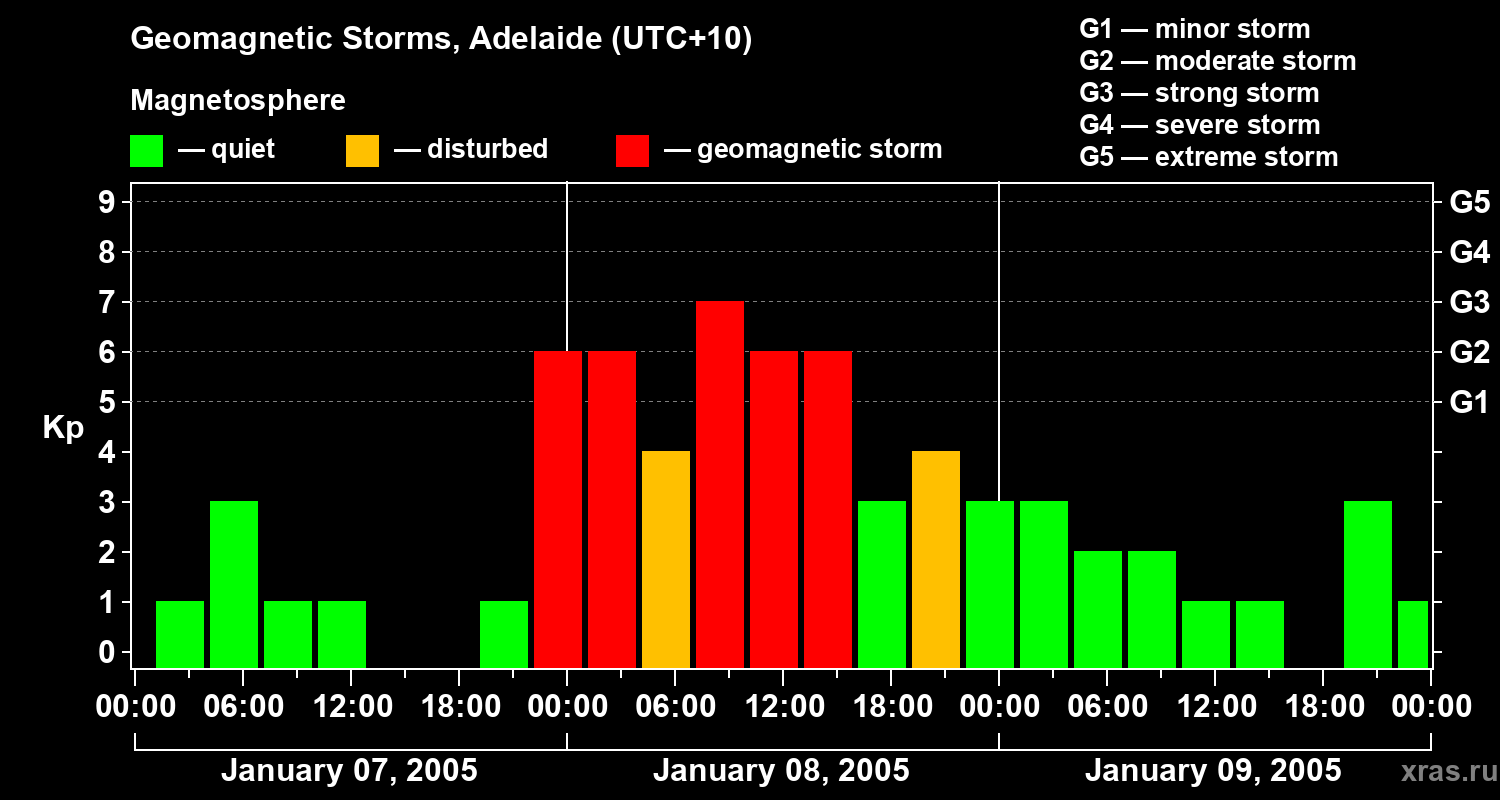 Geomagnetic Storms, Adelaide (UTC+10)

Magnetosphere

— quiet — disturbed — geomagnetic storm

G1 — minor storm
G2 — moderate storm
G3 — strong storm
G4 — severe storm
G5 — extreme storm

Kp

9
8
7
6
5
4
3
2
1
0

G5
G4
G3
G2
G1

00:00 06:00 12:00 18:00 00:00 06:00 12:00 18:00 00:00 06:00 12:00 18:00 00:00

January 07, 2005
January 08, 2005
January 09, 2005

xras.ru